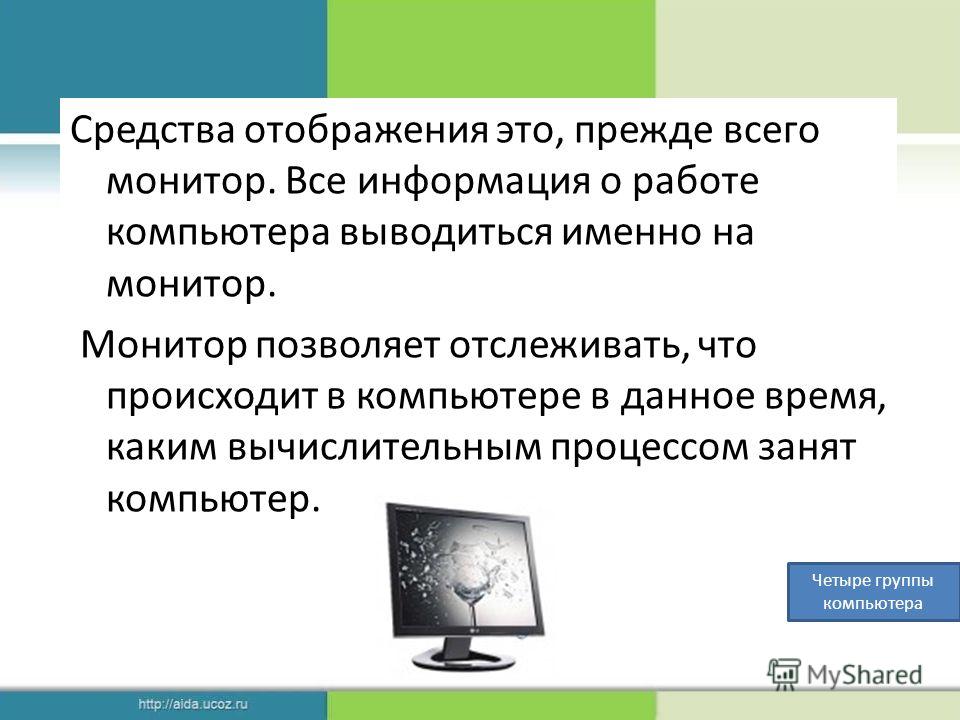 Средства отображения это, прежде всего монитор. Все информация о работе компьютера выводиться именно на монитор.

Монитор позволяет отслеживать, что происходит в компьютере в данное время, каким вычислительным процессом занят компьютер.

Четыре группы компьютера

MyShared

http://aida.ucoz.ru